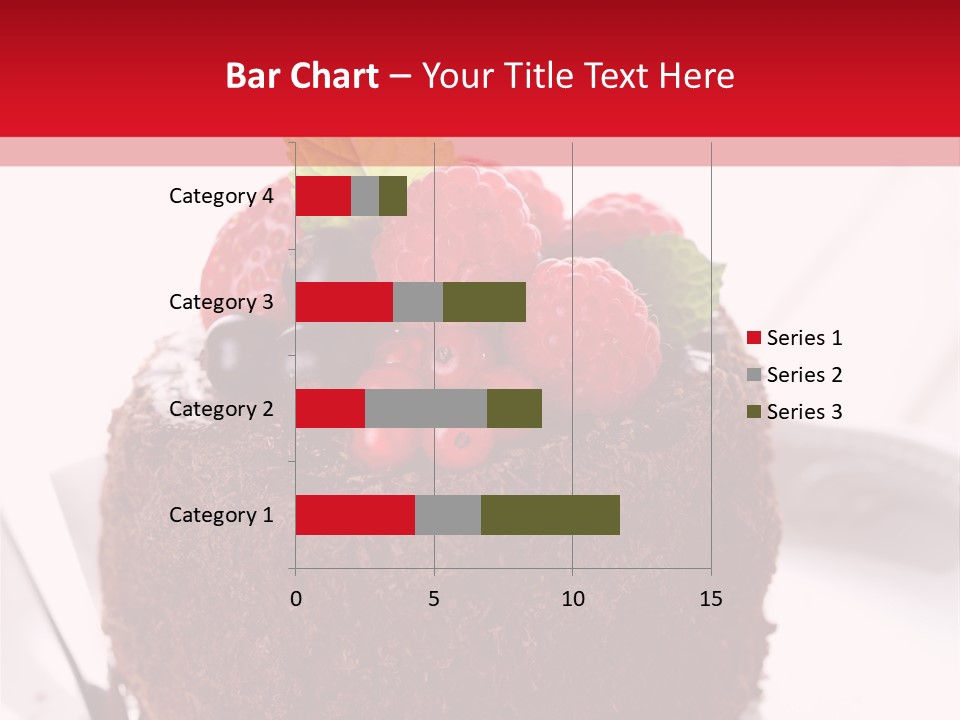 Bar Chart – Your Title Text Here

Category 4
Category 3
Category 2
Category 1

0
5
10
15

Series 1
Series 2
Series 3